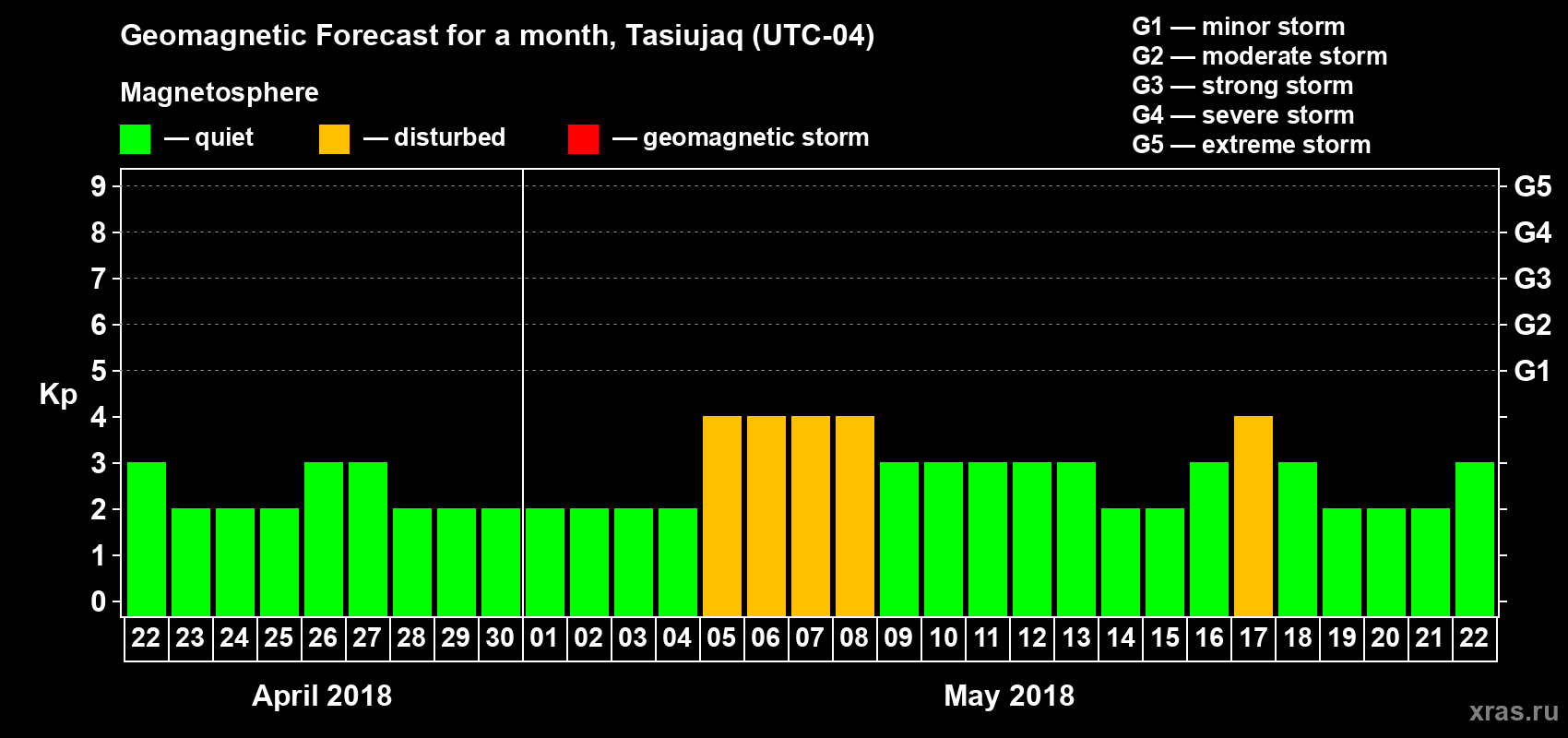 Geomagnetic Forecast for a month, Tasiujaq (UTC-04)

Magnetosphere

— quiet — disturbed — geomagnetic storm

G1 — minor storm
G2 — moderate storm
G3 — strong storm
G4 — severe storm
G5 — extreme storm

Kp

9
8
7
6
5
4
3
2
1
0

G5
G4
G3
G2
G1

22 23 24 25 26 27 28 29 30 01 02 03 04 05 06 07 08 09 10 11 12 13 14 15 16 17 18 19 20 21 22

April 2018

May 2018

xras.ru